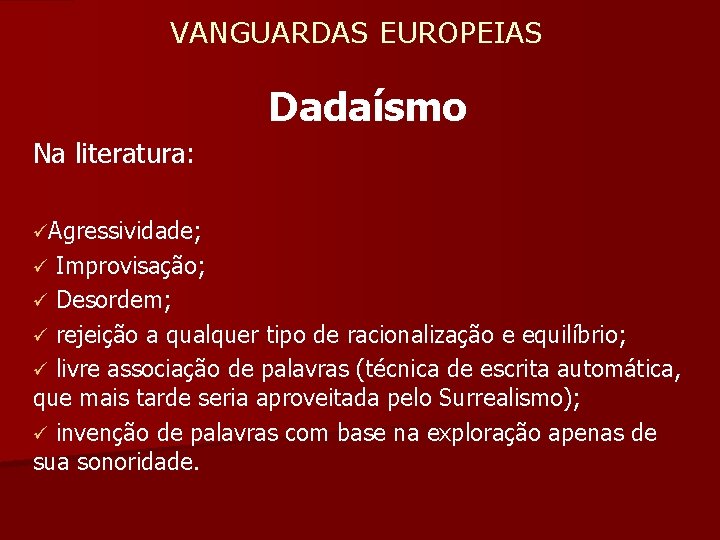 VANGUARDAS EUROPEIAS

Dadaísmo

Na literatura:

✓Agressividade;
✓ Improvisação;
✓ Desordem;
✓ rejeição a qualquer tipo de racionalização e equilíbrio;
✓ livre associação de palavras (técnica de escrita automática, que mais tarde seria aproveitada pelo Surrealismo);
✓ invenção de palavras com base na exploração apenas de sua sonoridade.